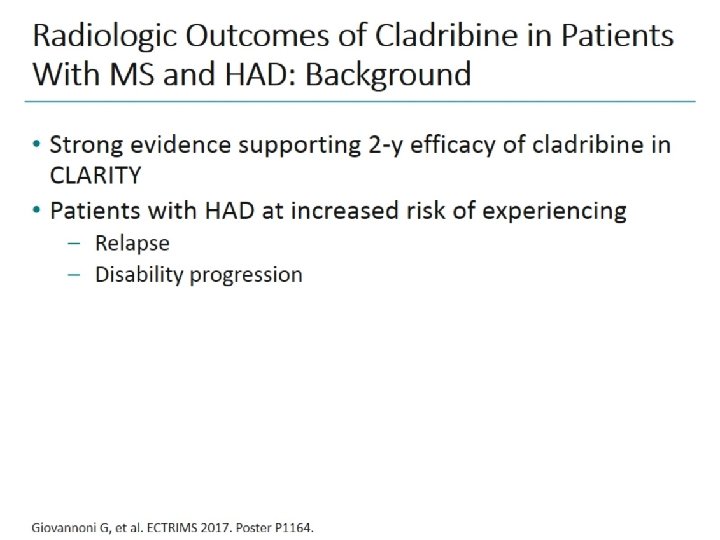 Radiologic Outcomes of Cladribine in Patients With MS and HAD: Background

• Strong evidence supporting 2-y efficacy of cladribine in CLARITY
• Patients with HAD at increased risk of experiencing
  – Relapse
  – Disability progression

Giovannoni G, et al. ECTRIMS 2017. Poster P1164.